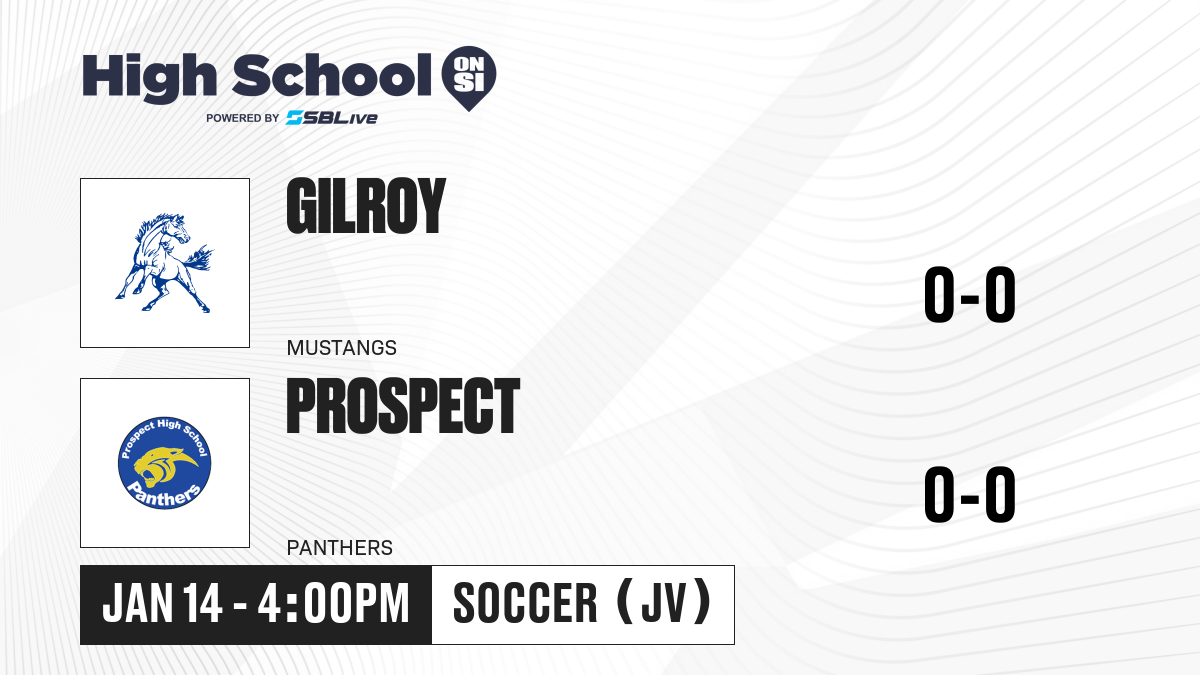 High School ON SI
POWERED BY SBLive

GILROY
MUSTANGS
0-0

Prospect High School Panthers

PROSPECT
PANTHERS
0-0

JAN 14 - 4:00PM
SOCCER (JV)